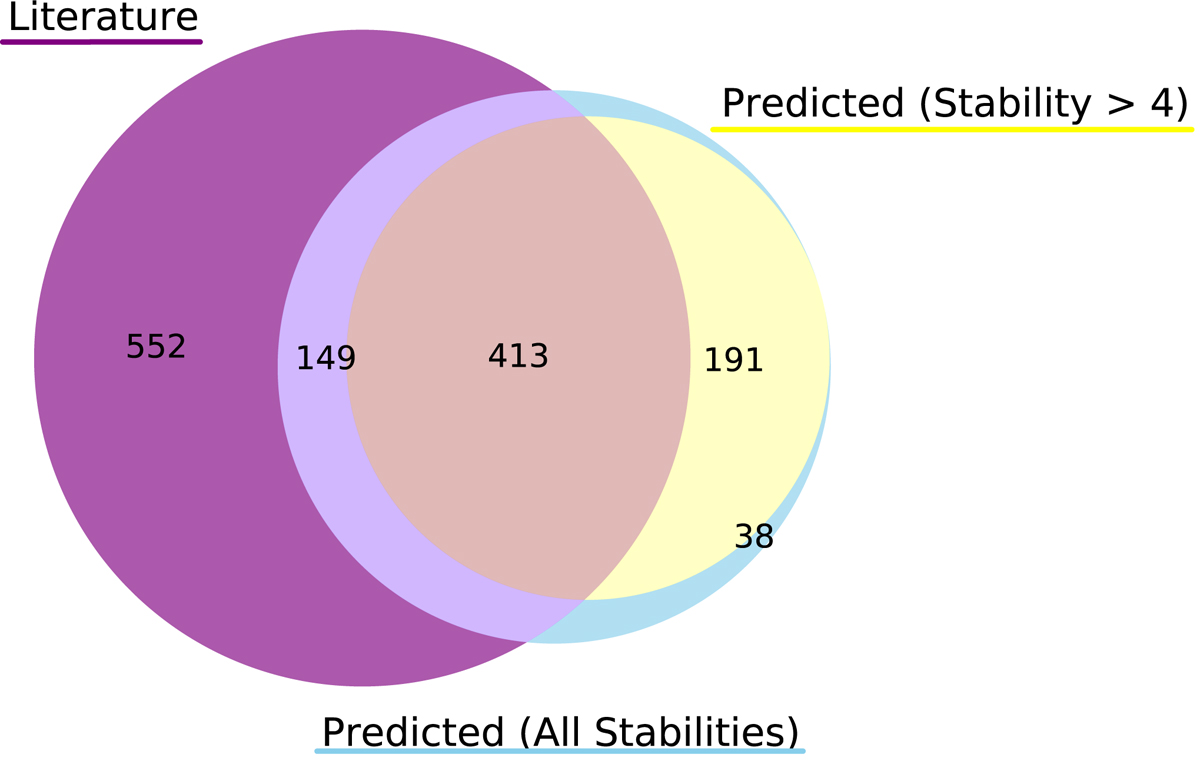 Literature

Predicted (Stability > 4)

552

149

413

191

38

Predicted (All Stabilities)